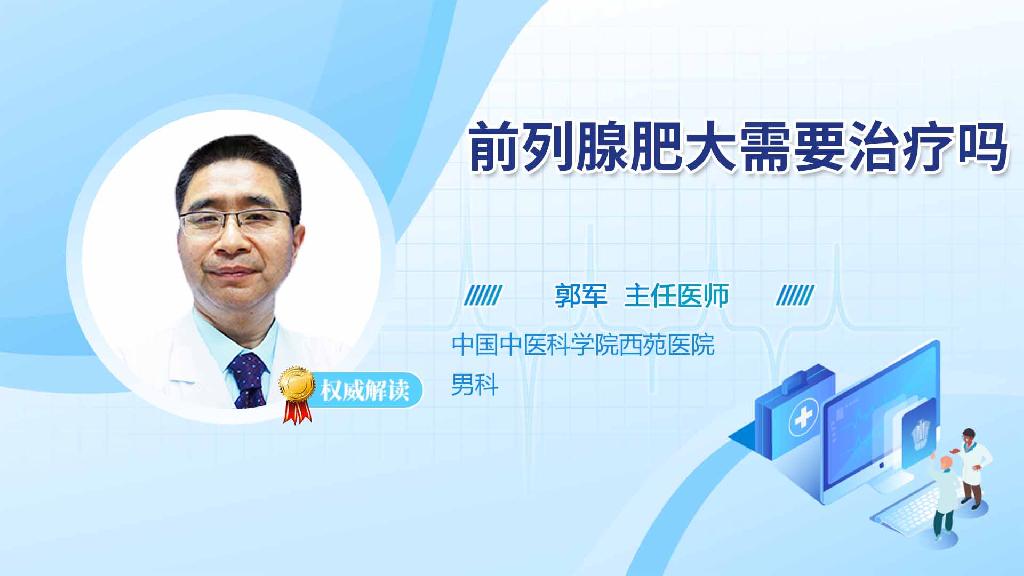 前列腺肥大需要治疗吗

郭军 主任医师

中国中医科学院西苑医院

男科

权威解读